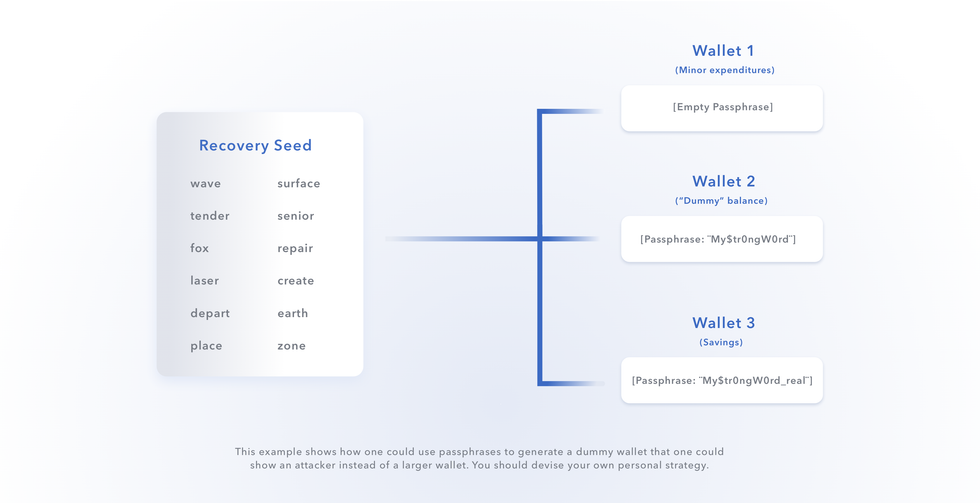 Recovery Seed

wave
tender
fox
laser
depart
place

surface
senior
repair
create
earth
zone

Wallet 1
(Minor expenditures)
[Empty Passphrase]

Wallet 2
("Dummy" balance)
[Passphrase: "My$tr0ngW0rd"]

Wallet 3
(Savings)
[Passphrase: "My$tr0ngW0rd_real"]

This example shows how one could use passphrases to generate a dummy wallet that one could show an attacker instead of a larger wallet. You should devise your own personal strategy.